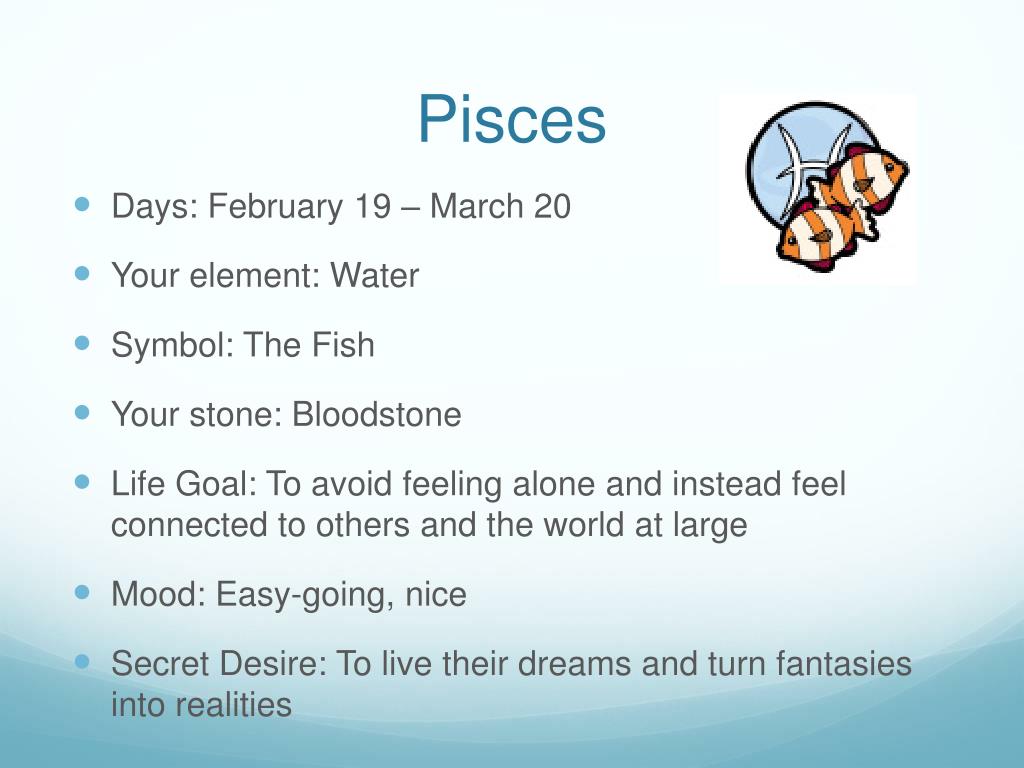 Pisces

- Days: February 19 – March 20
- Your element: Water
- Symbol: The Fish
- Your stone: Bloodstone
- Life Goal: To avoid feeling alone and instead feel connected to others and the world at large
- Mood: Easy-going, nice
- Secret Desire: To live their dreams and turn fantasies into realities